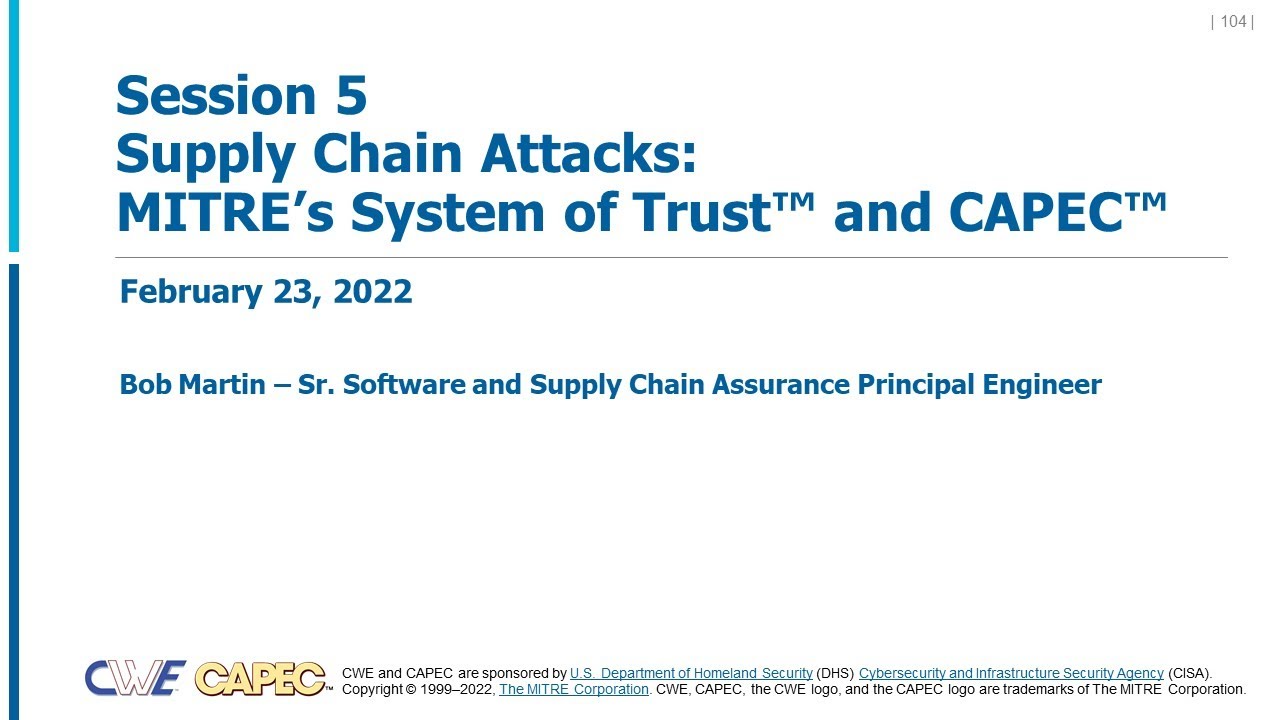 | 104 |

Session 5
Supply Chain Attacks:
MITRE's System of Trust™ and CAPEC™

February 23, 2022

Bob Martin – Sr. Software and Supply Chain Assurance Principal Engineer

CWE CAPEC™

CWE and CAPEC are sponsored by U.S. Department of Homeland Security (DHS) Cybersecurity and Infrastructure Security Agency (CISA). Copyright © 1999–2022, The MITRE Corporation. CWE, CAPEC, the CWE logo, and the CAPEC logo are trademarks of The MITRE Corporation.